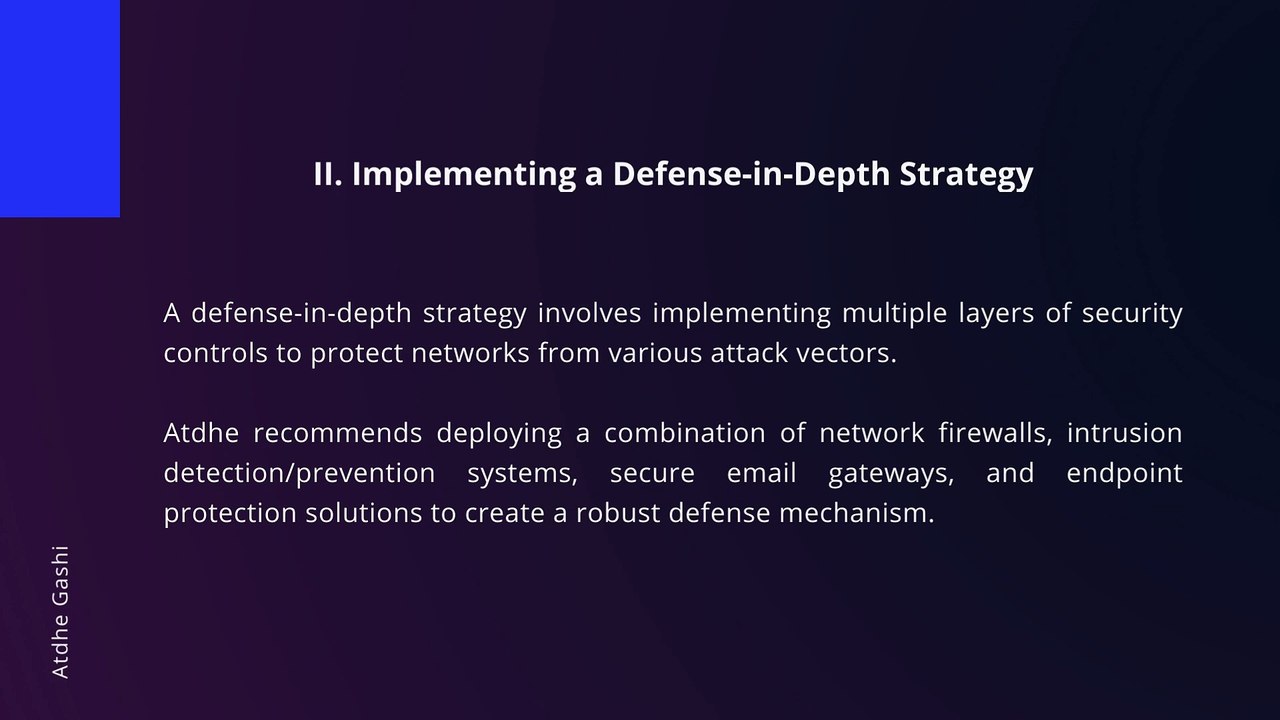 II. Implementing a Defense-in-Depth Strategy

A defense-in-depth strategy involves implementing multiple layers of security controls to protect networks from various attack vectors.

Atdhe recommends deploying a combination of network firewalls, intrusion detection/prevention systems, secure email gateways, and endpoint protection solutions to create a robust defense mechanism.

Atdhe Gashi